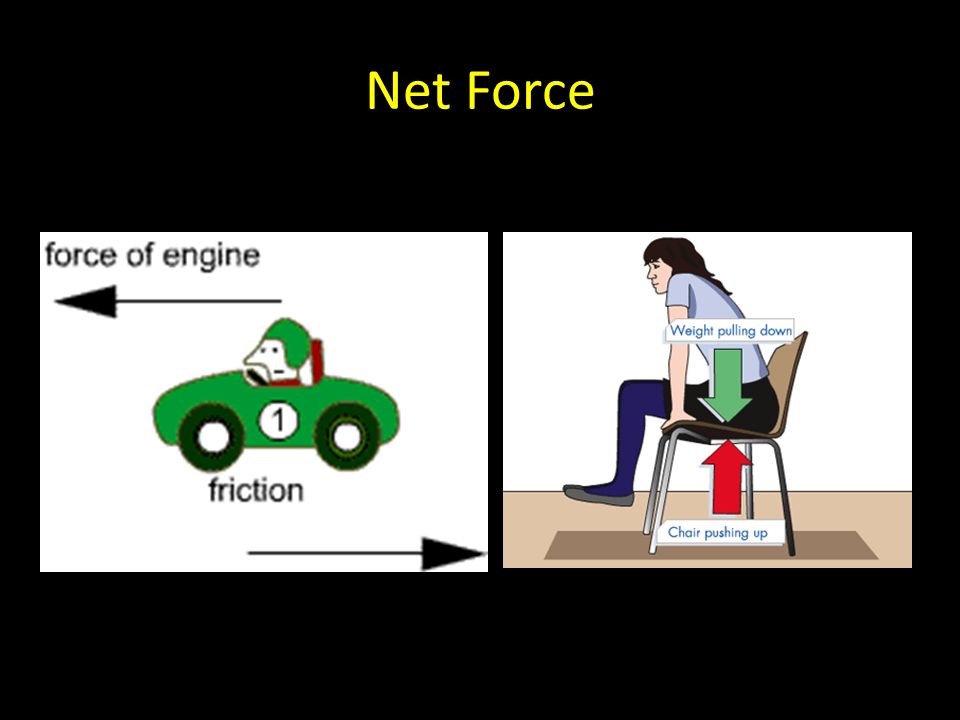 Net Force

force of engine

1

friction

Weight pulling down

Chair pushing up